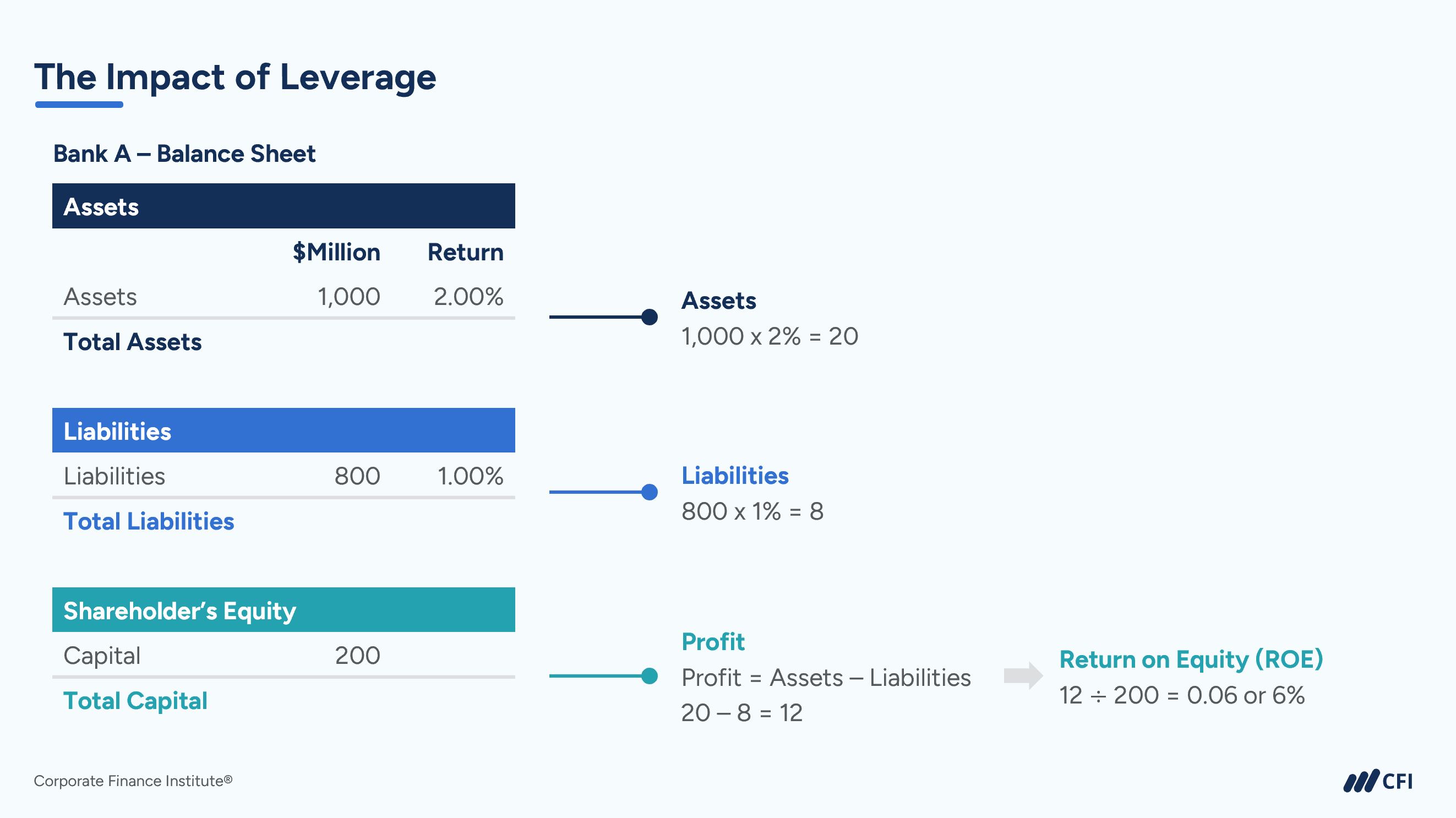 The Impact of Leverage

Bank A – Balance Sheet

| Assets | | |
|---|---|---|
| | $Million | Return |
| Assets | 1,000 | 2.00% |
| Total Assets | | |

| Liabilities | | |
|---|---|---|
| Liabilities | 800 | 1.00% |
| Total Liabilities | | |

| Shareholder's Equity | | |
|---|---|---|
| Capital | 200 | |
| Total Capital | | |

Assets
1,000 x 2% = 20

Liabilities
800 x 1% = 8

Profit
Profit = Assets – Liabilities
20 – 8 = 12

Return on Equity (ROE)
12 ÷ 200 = 0.06 or 6%

Corporate Finance Institute®

CFI